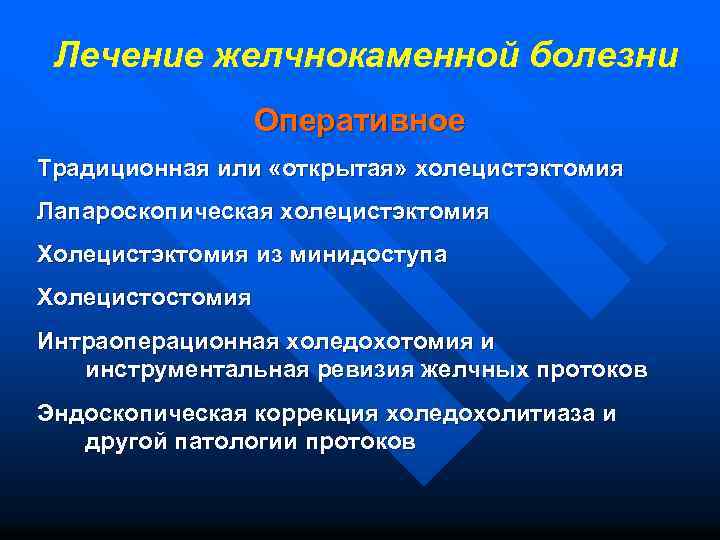 Лечение желчнокаменной болезни

Оперативное

Традиционная или «открытая» холецистэктомия

Лапароскопическая холецистэктомия

Холецистэктомия из минидоступа

Холецистостомия

Интраоперационная холедохотомия и инструментальная ревизия желчных протоков

Эндоскопическая коррекция холедохолитиаза и другой патологии протоков